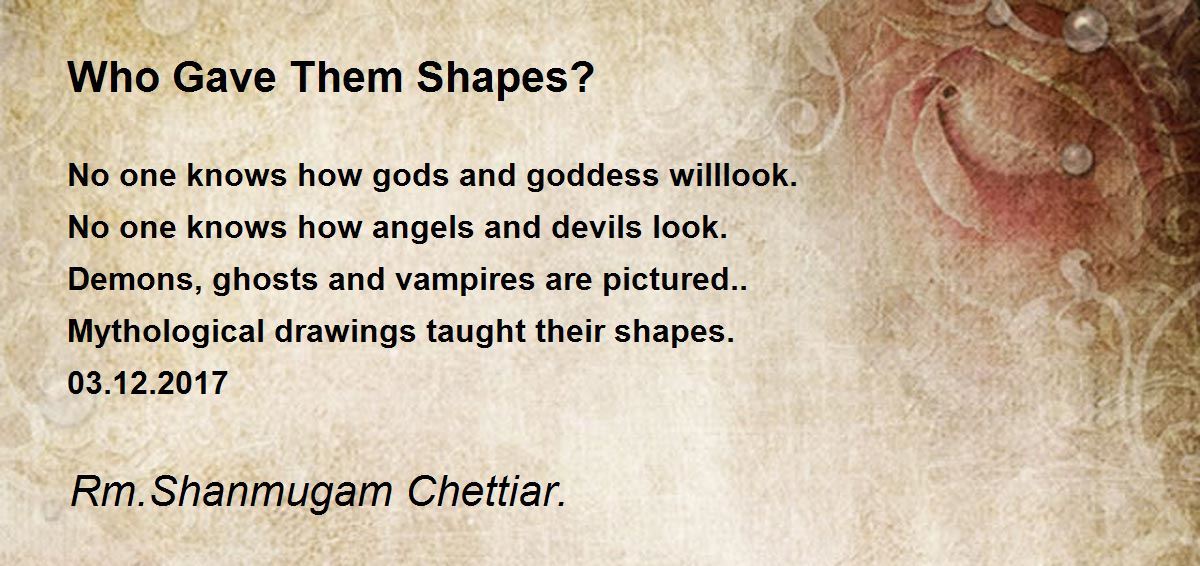 Who Gave Them Shapes?

No one knows how gods and goddess willlook.
No one knows how angels and devils look.
Demons, ghosts and vampires are pictured..
Mythological drawings taught their shapes.
03.12.2017

Rm.Shanmugam Chettiar.